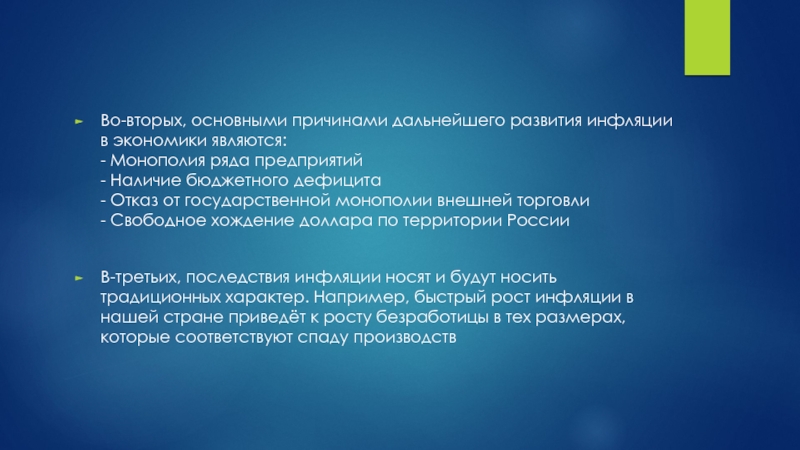 Во-вторых, основными причинами дальнейшего развития инфляции в экономики являются:
- Монополия ряда предприятий
- Наличие бюджетного дефицита
- Отказ от государственной монополии внешней торговли
- Свободное хождение доллара по территории России

В-третьих, последствия инфляции носят и будут носить традиционных характер. Например, быстрый рост инфляции в нашей стране приведёт к росту безработицы в тех размерах, которые соответствуют спаду производств